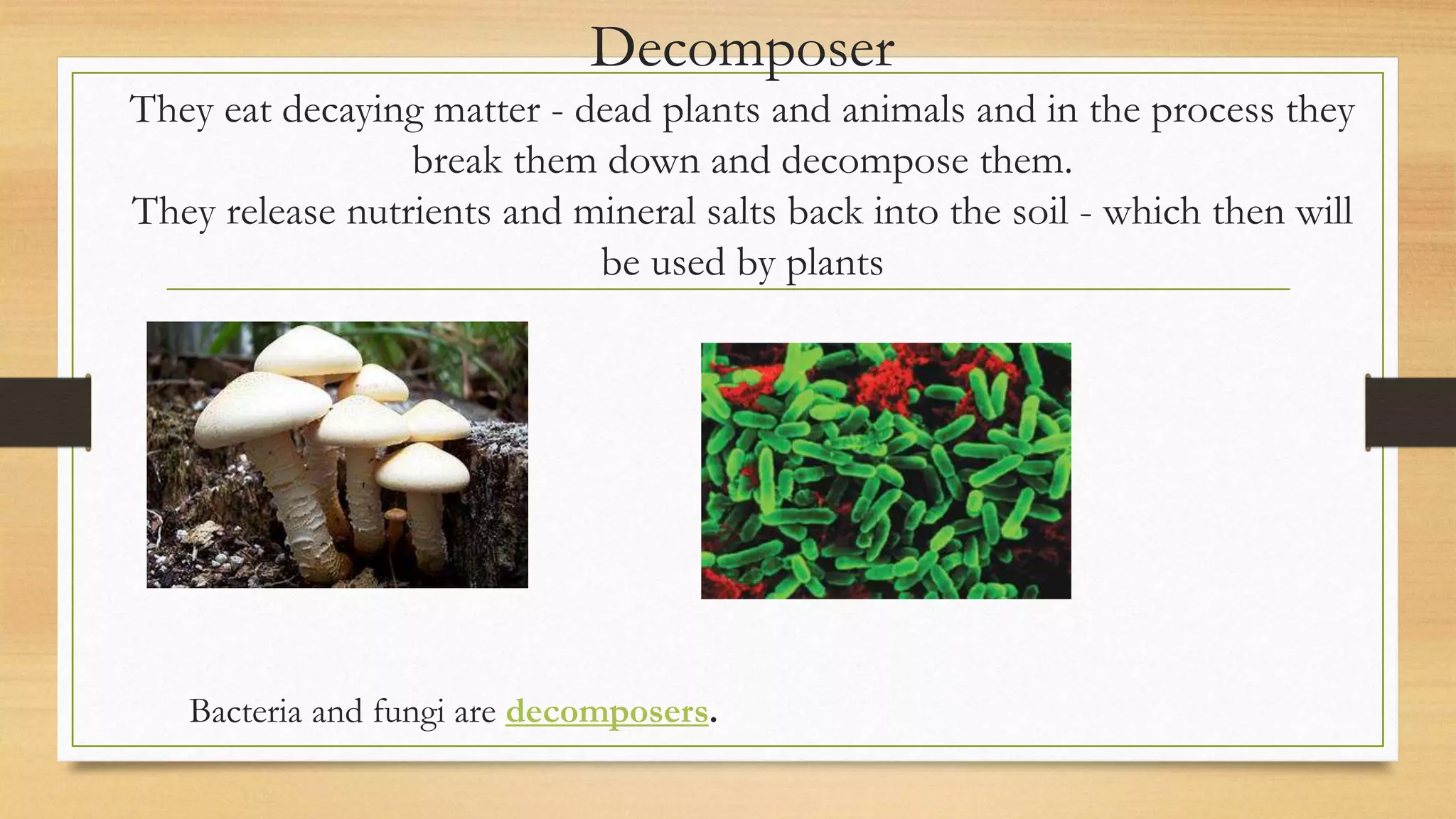 Decomposer

They eat decaying matter - dead plants and animals and in the process they break them down and decompose them.
They release nutrients and mineral salts back into the soil - which then will be used by plants

Bacteria and fungi are decomposers.